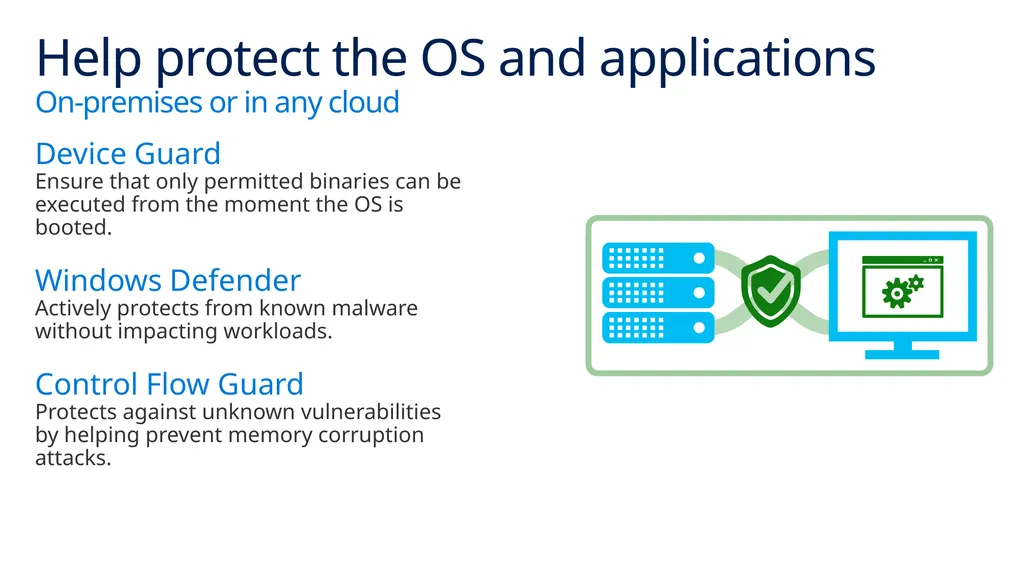 Help protect the OS and applications
On-premises or in any cloud

Device Guard
Ensure that only permitted binaries can be executed from the moment the OS is booted.

Windows Defender
Actively protects from known malware without impacting workloads.

Control Flow Guard
Protects against unknown vulnerabilities by helping prevent memory corruption attacks.